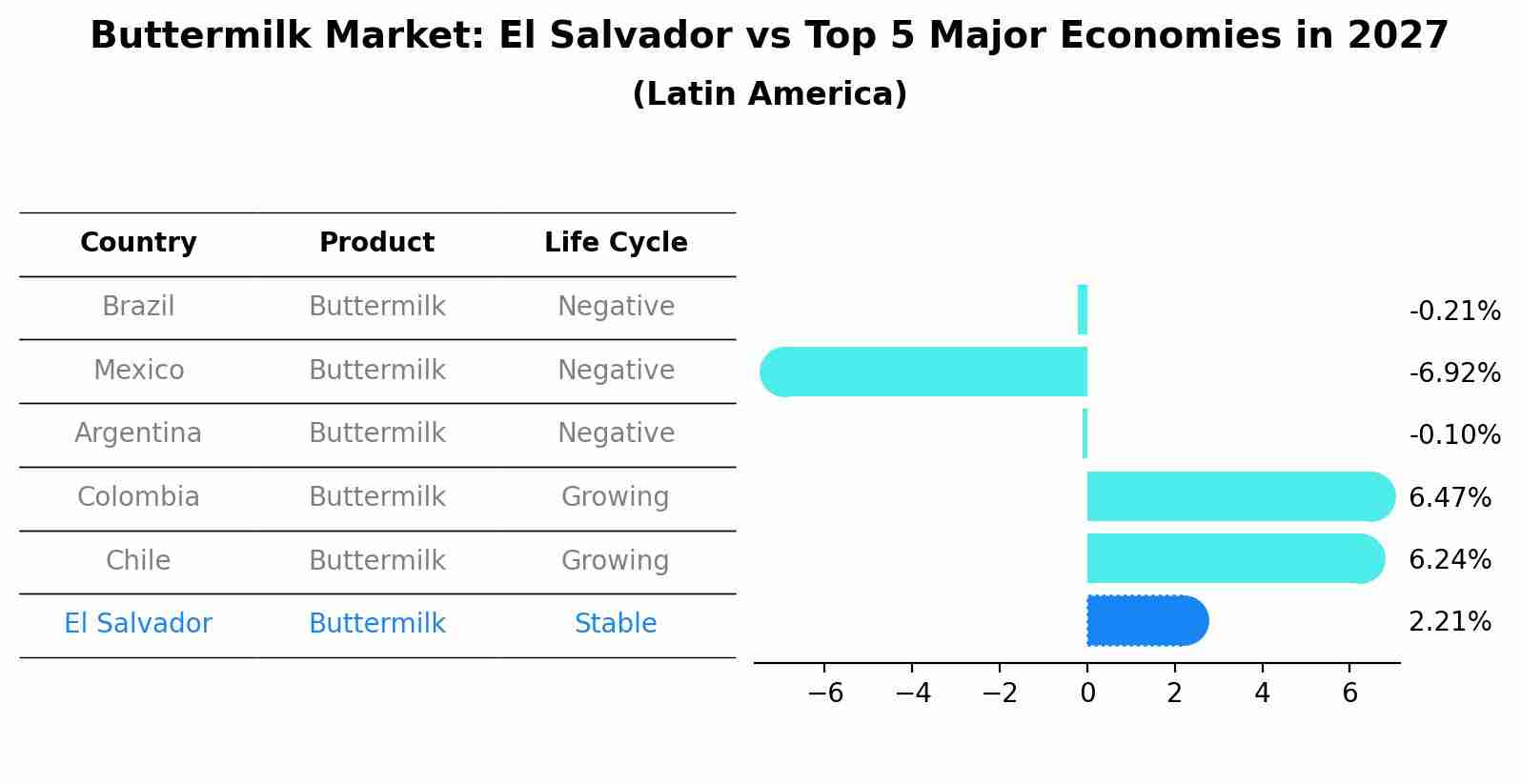 Buttermilk Market: El Salvador vs Top 5 Major Economies in 2027
(Latin America)

| Country | Product | Life Cycle |
|---|---|---|
| Brazil | Buttermilk | Negative |
| Mexico | Buttermilk | Negative |
| Argentina | Buttermilk | Negative |
| Colombia | Buttermilk | Growing |
| Chile | Buttermilk | Growing |
| El Salvador | Buttermilk | Stable |

-0.21%
-6.92%
-0.10%
6.47%
6.24%
2.21%

−6 −4 −2 0 2 4 6